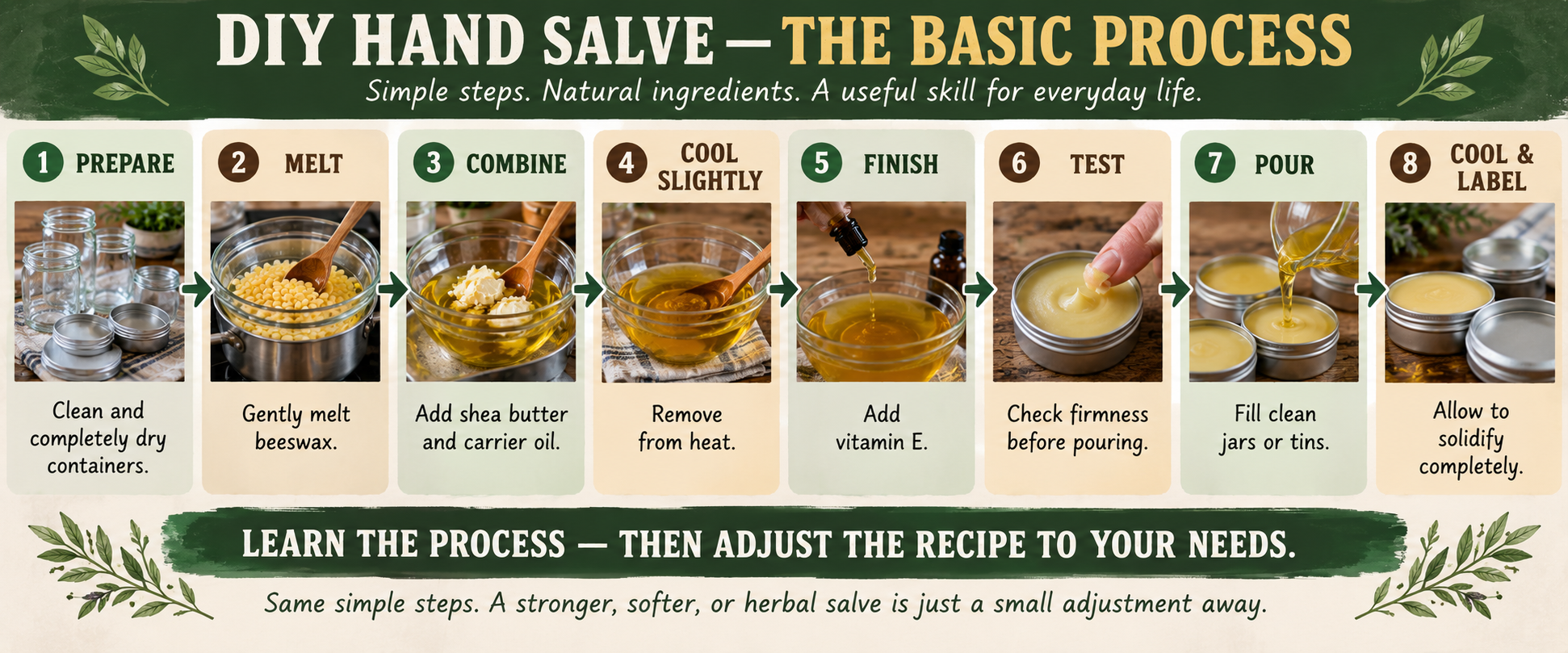 DIY HAND SALVE — THE BASIC PROCESS

Simple steps. Natural ingredients. A useful skill for everyday life.

1 PREPARE

Clean and completely dry containers.

2 MELT

Gently melt beeswax.

3 COMBINE

Add shea butter and carrier oil.

4 COOL SLIGHTLY

Remove from heat.

5 FINISH

Add vitamin E.

6 TEST

Check firmness before pouring.

7 POUR

Fill clean jars or tins.

8 COOL & LABEL

Allow to solidify completely.

LEARN THE PROCESS — THEN ADJUST THE RECIPE TO YOUR NEEDS.

Same simple steps. A stronger, softer, or herbal salve is just a small adjustment away.